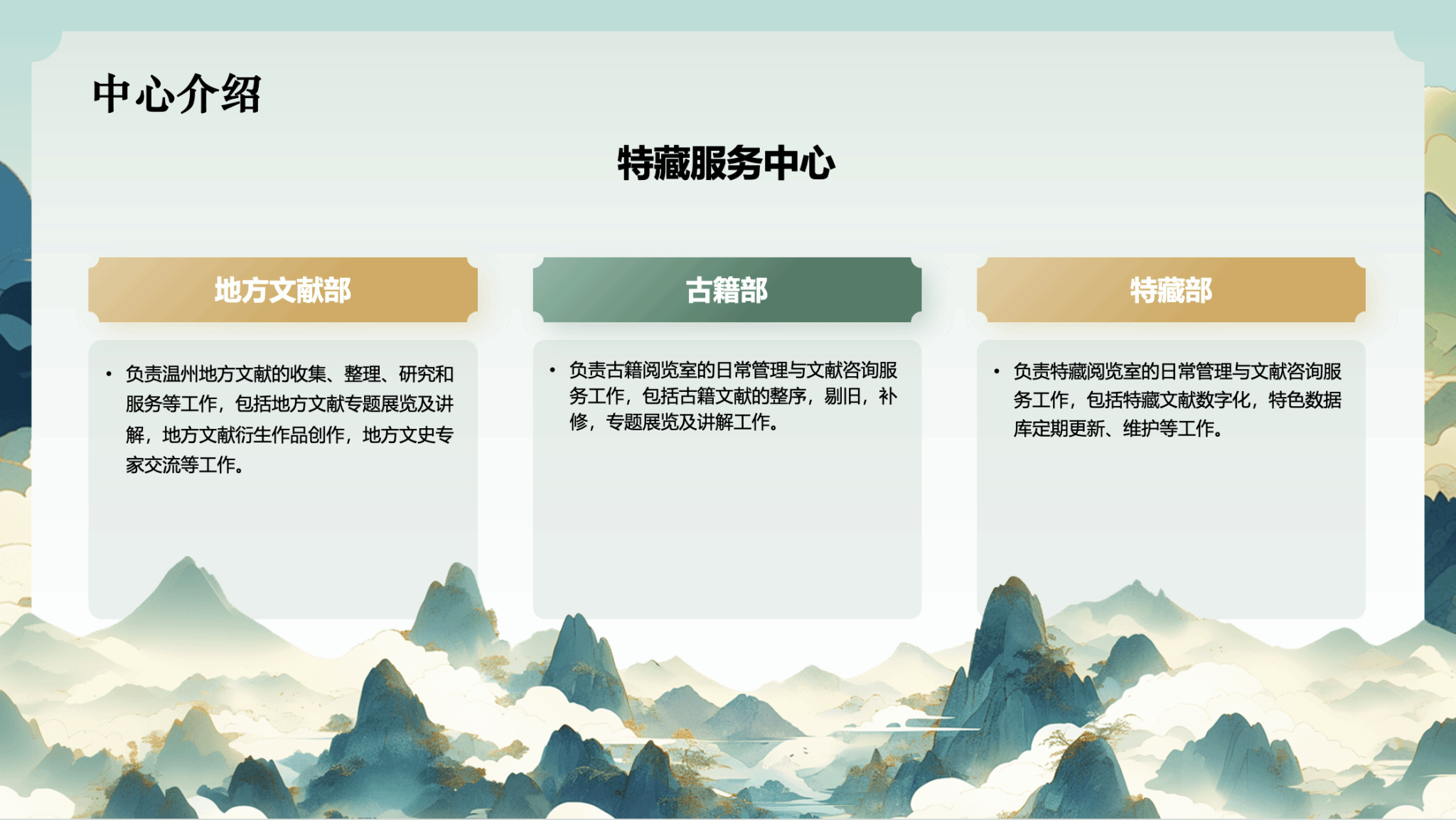 中心介绍

特藏服务中心

地方文献部

• 负责温州地方文献的收集、整理、研究和服务等工作，包括地方文献专题展览及讲解，地方文献衍生作品创作，地方文史专家交流等工作。

古籍部

• 负责古籍阅览室的日常管理与文献咨询服务工作，包括古籍文献的整序，剔旧，补修，专题展览及讲解工作。

特藏部

• 负责特藏阅览室的日常管理与文献咨询服务工作，包括特藏文献数字化，特色数据库定期更新、维护等工作。